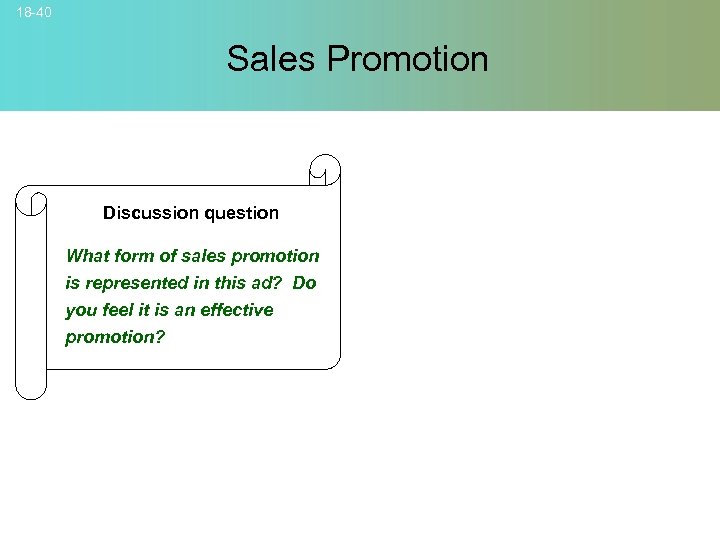 18-40

Sales Promotion

Discussion question

What form of sales promotion is represented in this ad? Do you feel it is an effective promotion?